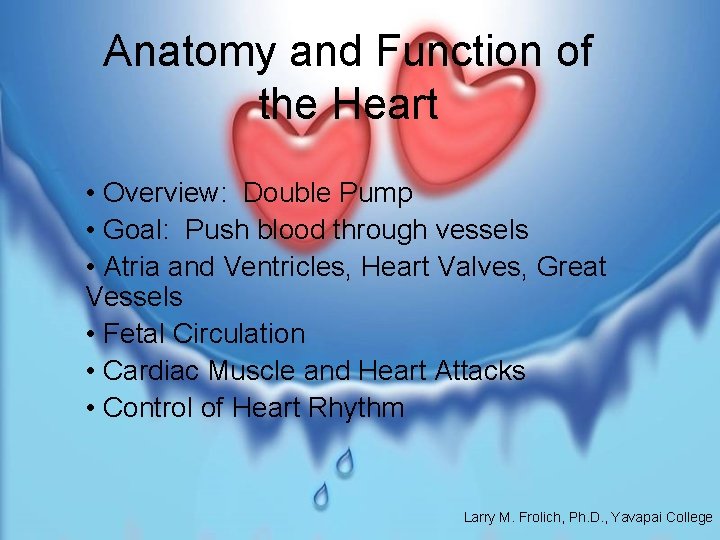 Anatomy and Function of the Heart

• Overview: Double Pump
• Goal: Push blood through vessels
• Atria and Ventricles, Heart Valves, Great Vessels
• Fetal Circulation
• Cardiac Muscle and Heart Attacks
• Control of Heart Rhythm

Larry M. Frolich, Ph.D., Yavapai College